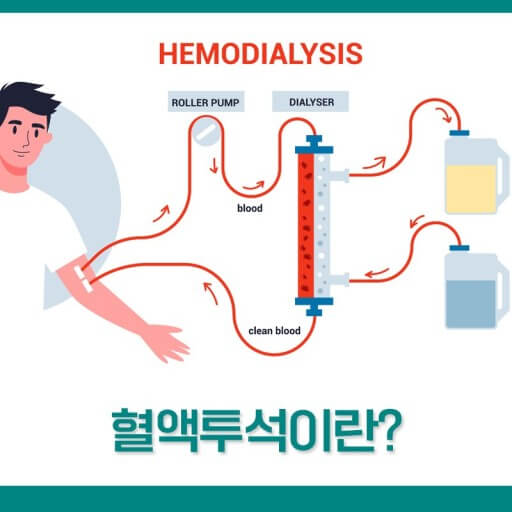 HEMODIALYSIS

ROLLER PUMP

DIALYSER

blood

clean blood

혈액투석이란?